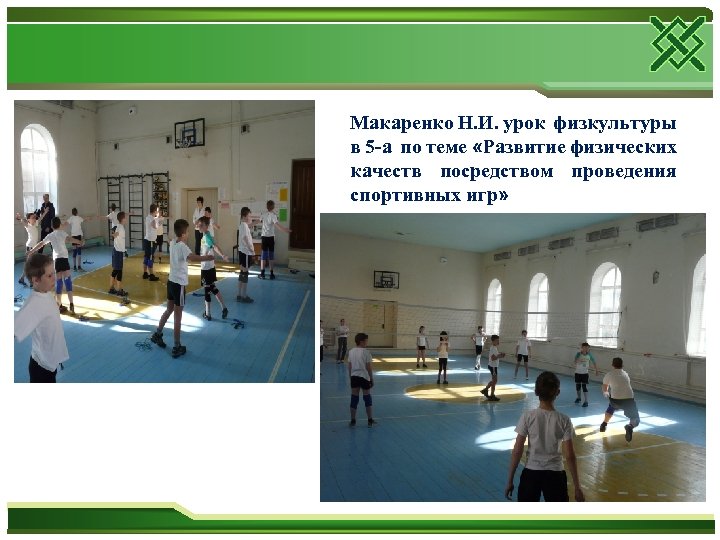 Макаренко Н.И. урок физкультуры в 5-а по теме «Развитие физических качеств посредством проведения спортивных игр»